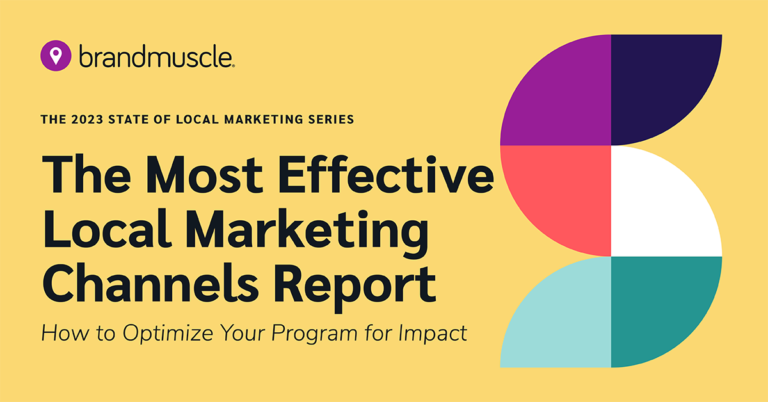 brandmuscle.

THE 2023 STATE OF LOCAL MARKETING SERIES

The Most Effective Local Marketing Channels Report

How to Optimize Your Program for Impact